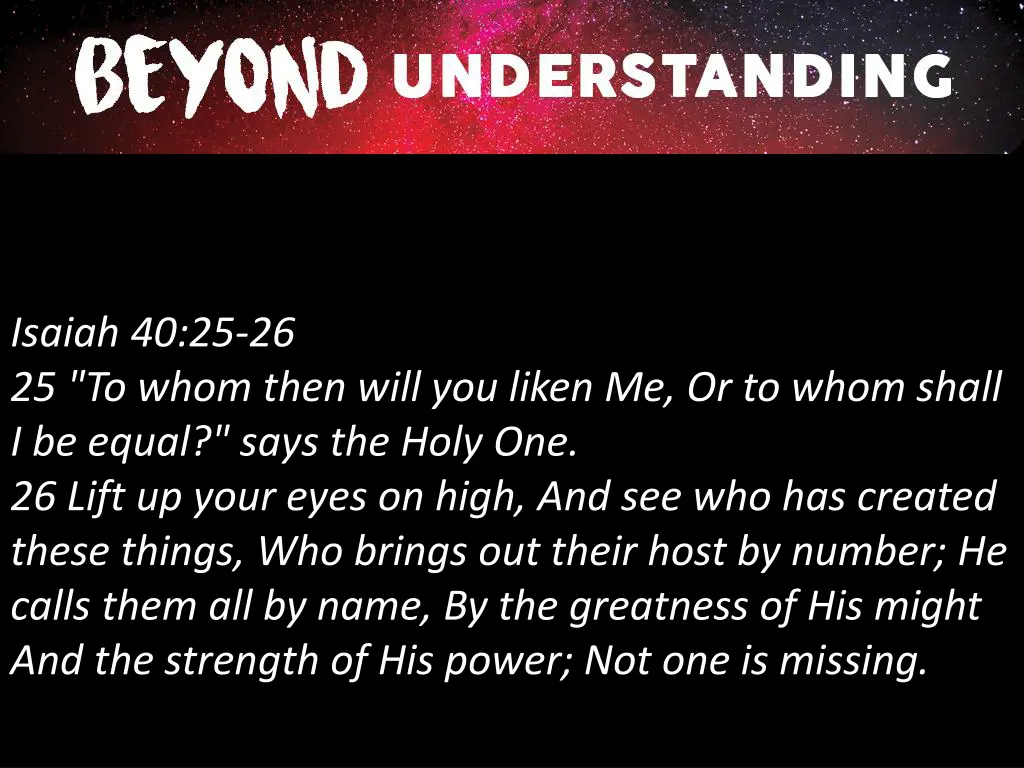 BEYOND UNDERSTANDING

Isaiah 40:25-26
25 "To whom then will you liken Me, Or to whom shall I be equal?" says the Holy One.
26 Lift up your eyes on high, And see who has created these things, Who brings out their host by number; He calls them all by name, By the greatness of His might And the strength of His power; Not one is missing.